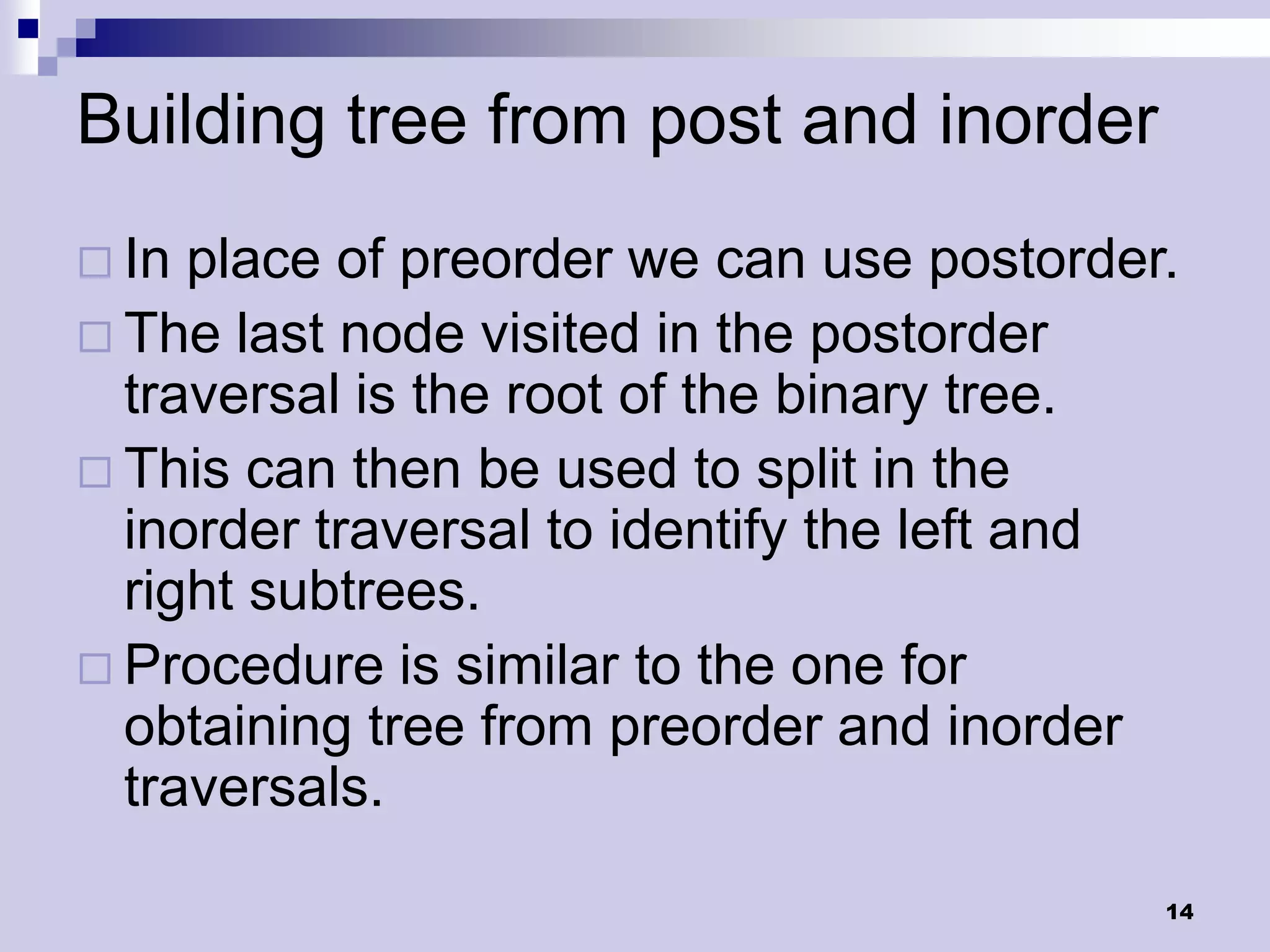 Building tree from post and inorder

□ In place of preorder we can use postorder.

□ The last node visited in the postorder traversal is the root of the binary tree.

□ This can then be used to split in the inorder traversal to identify the left and right subtrees.

□ Procedure is similar to the one for obtaining tree from preorder and inorder traversals.

14